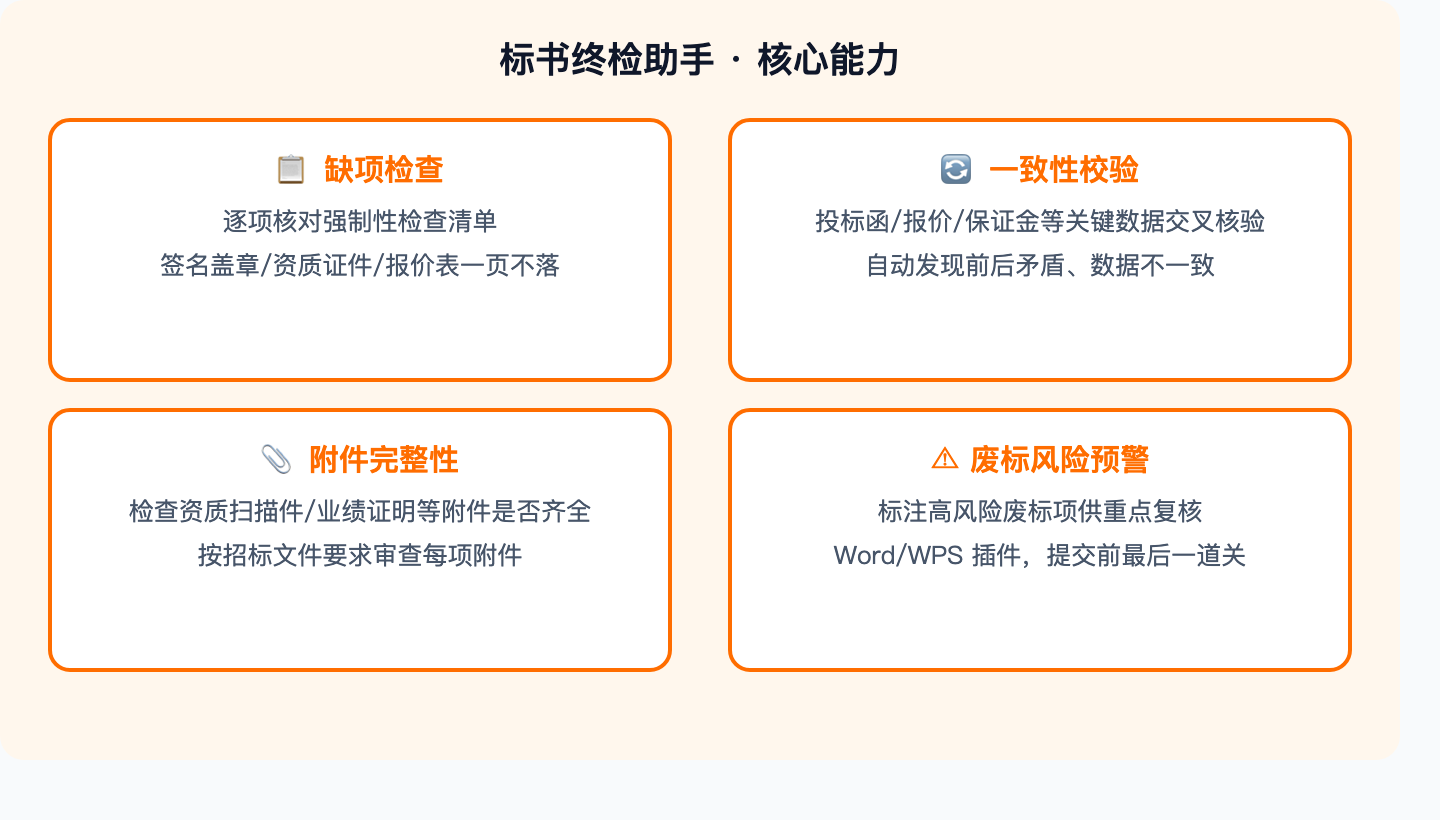 标书终检助手 · 核心能力

📋 缺项检查

逐项核对强制性检查清单
签名盖章/资质证件/报价表一页不落

🔄 一致性校验

投标函/报价/保证金等关键数据交叉核验
自动发现前后矛盾、数据不一致

📎 附件完整性

检查资质扫描件/业绩证明等附件是否齐全
按招标文件要求审查每项附件

⚠ 废标风险预警

标注高风险废标项供重点复核
Word/WPS 插件，提交前最后一道关